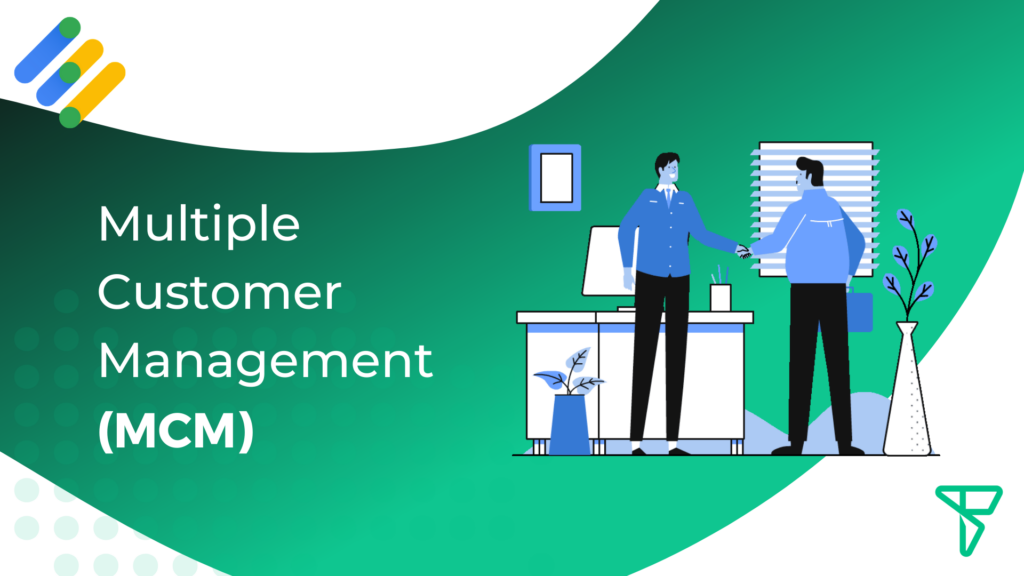 Multiple Customer Management (MCM)